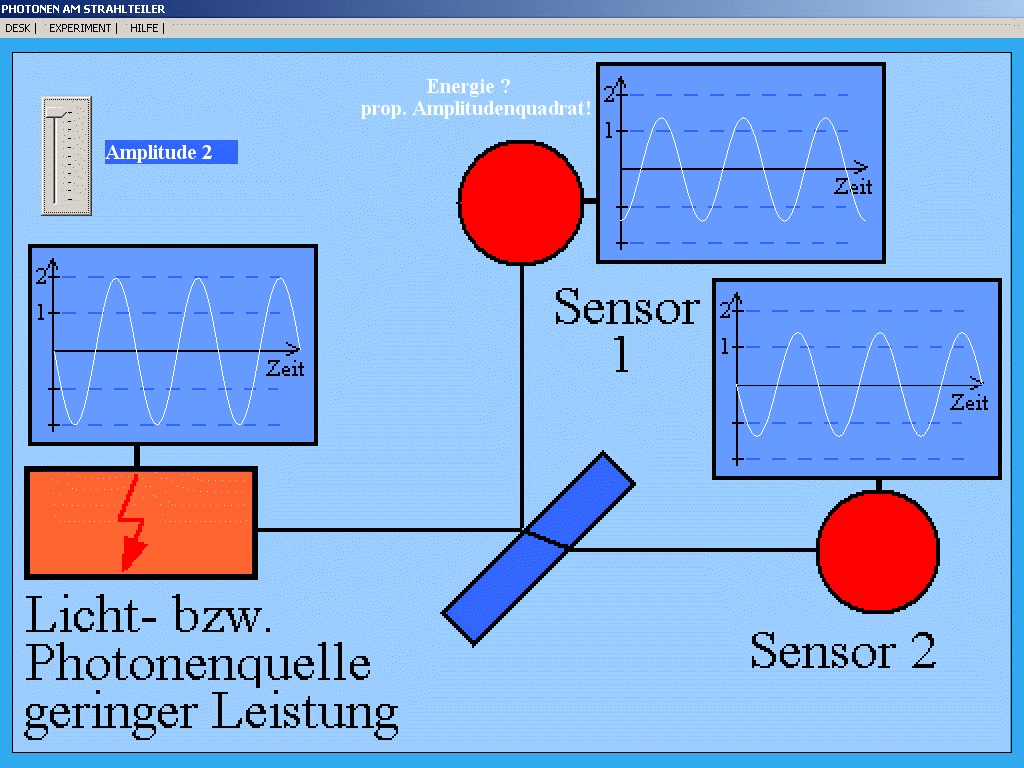 PHOTONEN AM STRAHLTEILER

DESK | EXPERIMENT | HILFE |

Amplitude 2

Energie ?
prop. Amplitudenquadrat!

2
1
Zeit

2
1
Zeit

Sensor 1

2
1
Zeit

Licht- bzw. Photonenquelle geringer Leistung

Sensor 2